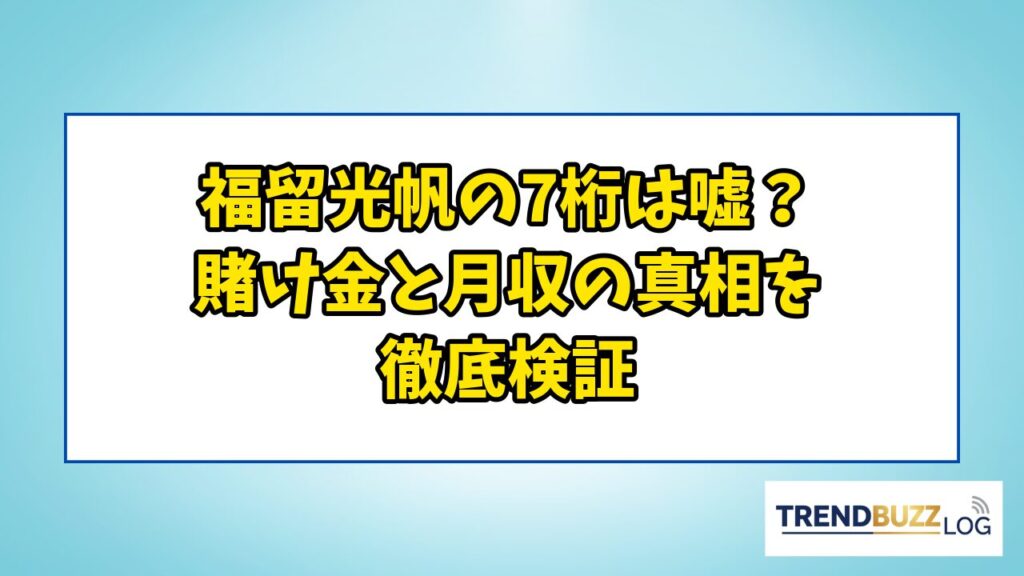 福留光帆の7桁は嘘？
賭け金と月収の真相を
徹底検証

TRENDBUZZ LOG